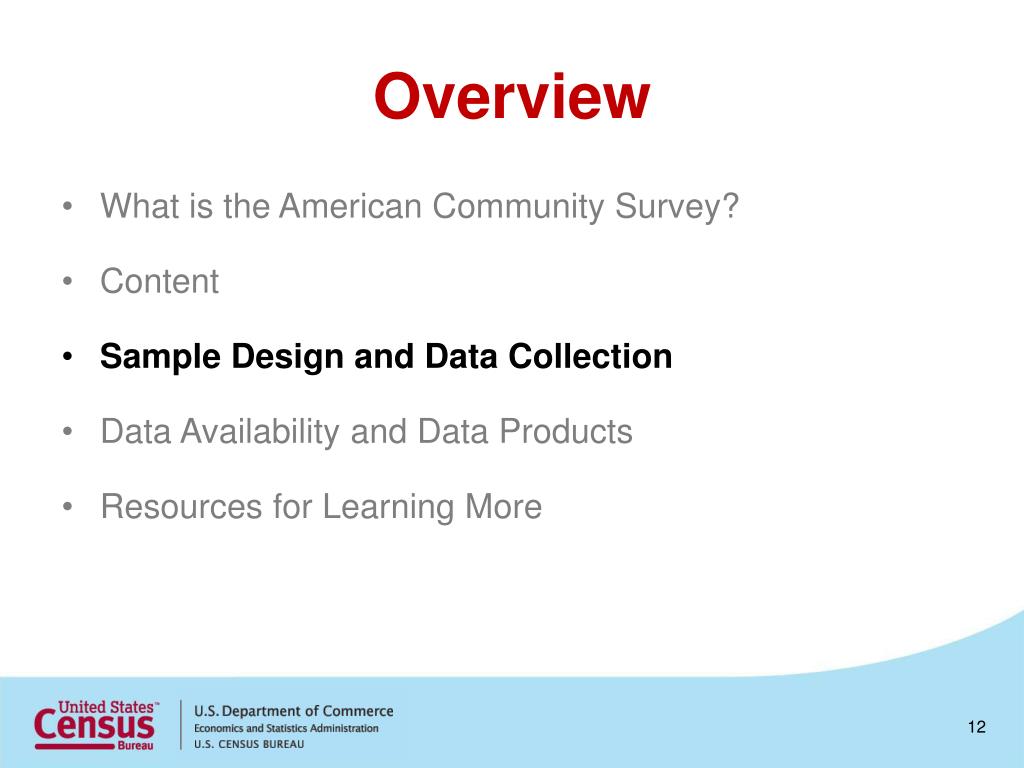 Overview

• What is the American Community Survey?
• Content
• Sample Design and Data Collection
• Data Availability and Data Products
• Resources for Learning More

United States™ Census Bureau

U.S. Department of Commerce
Economics and Statistics Administration
U.S. CENSUS BUREAU

12